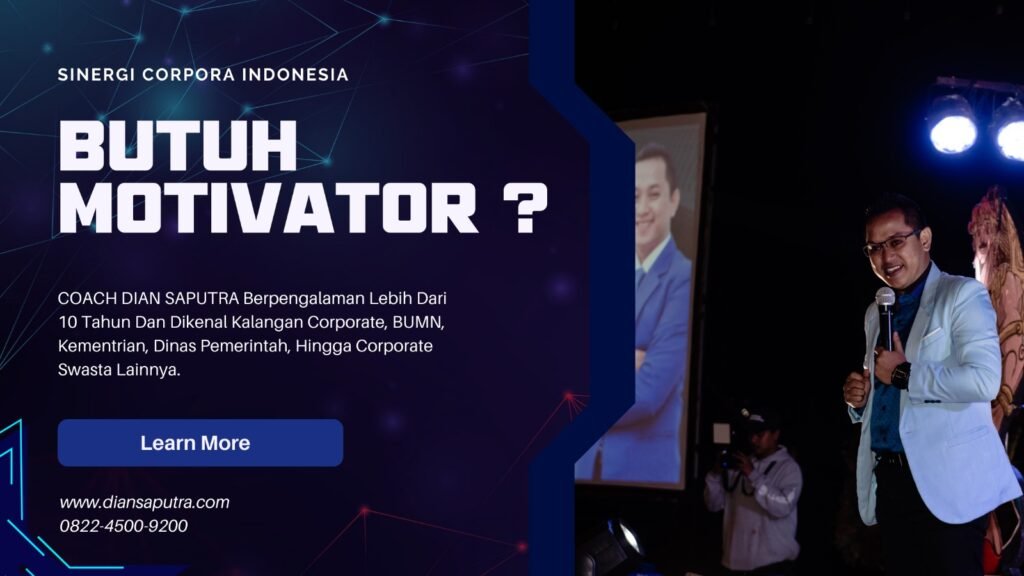 SINERGI CORPORA INDONESIA

BUTUH MOTIVATOR ?

COACH DIAN SAPUTRA Berpengalaman Lebih Dari 10 Tahun Dan Dikenal Kalangan Corporate, BUMN, Kementrian, Dinas Pemerintah, Hingga Corporate Swasta Lainnya.

Learn More

www.diansaputra.com
0822-4500-9200